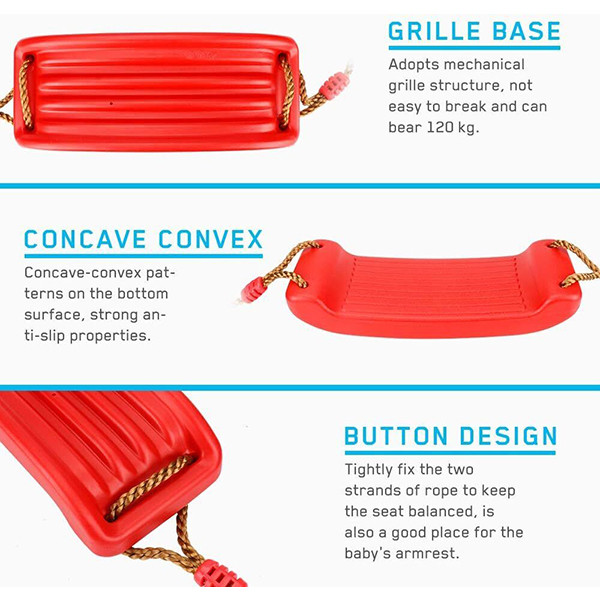 GRILLE BASE

Adopts mechanical grille structure, not easy to break and can bear 120 kg.

CONCAVE CONVEX

Concave-convex patterns on the bottom surface, strong anti-slip properties.

BUTTON DESIGN

Tightly fix the two strands of rope to keep the seat balanced, is also a good place for the baby's armrest.